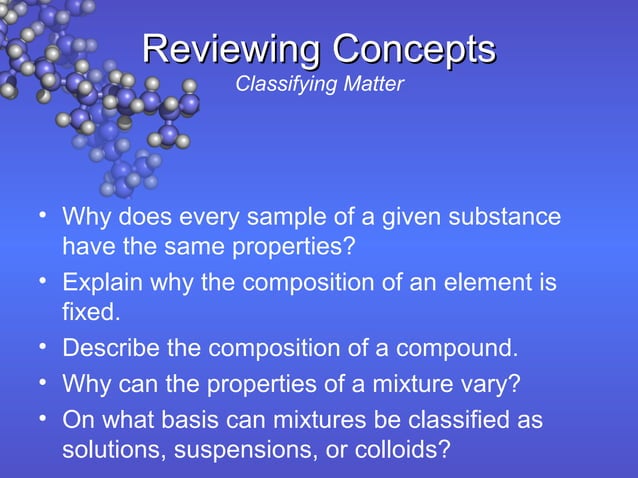 Reviewing Concepts
Classifying Matter

• Why does every sample of a given substance have the same properties?
• Explain why the composition of an element is fixed.
• Describe the composition of a compound.
• Why can the properties of a mixture vary?
• On what basis can mixtures be classified as solutions, suspensions, or colloids?